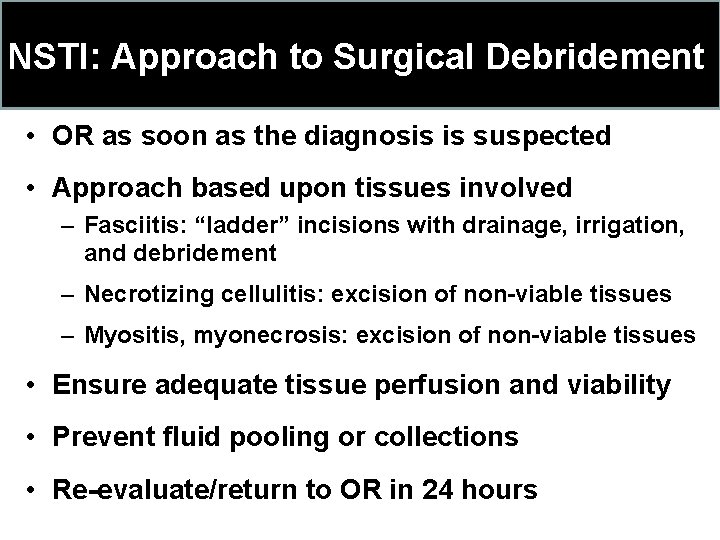 NSTI: Approach to Surgical Debridement

• OR as soon as the diagnosis is suspected

• Approach based upon tissues involved
  – Fasciitis: “ladder” incisions with drainage, irrigation, and debridement
  – Necrotizing cellulitis: excision of non-viable tissues
  – Myositis, myonecrosis: excision of non-viable tissues

• Ensure adequate tissue perfusion and viability

• Prevent fluid pooling or collections

• Re-evaluate/return to OR in 24 hours